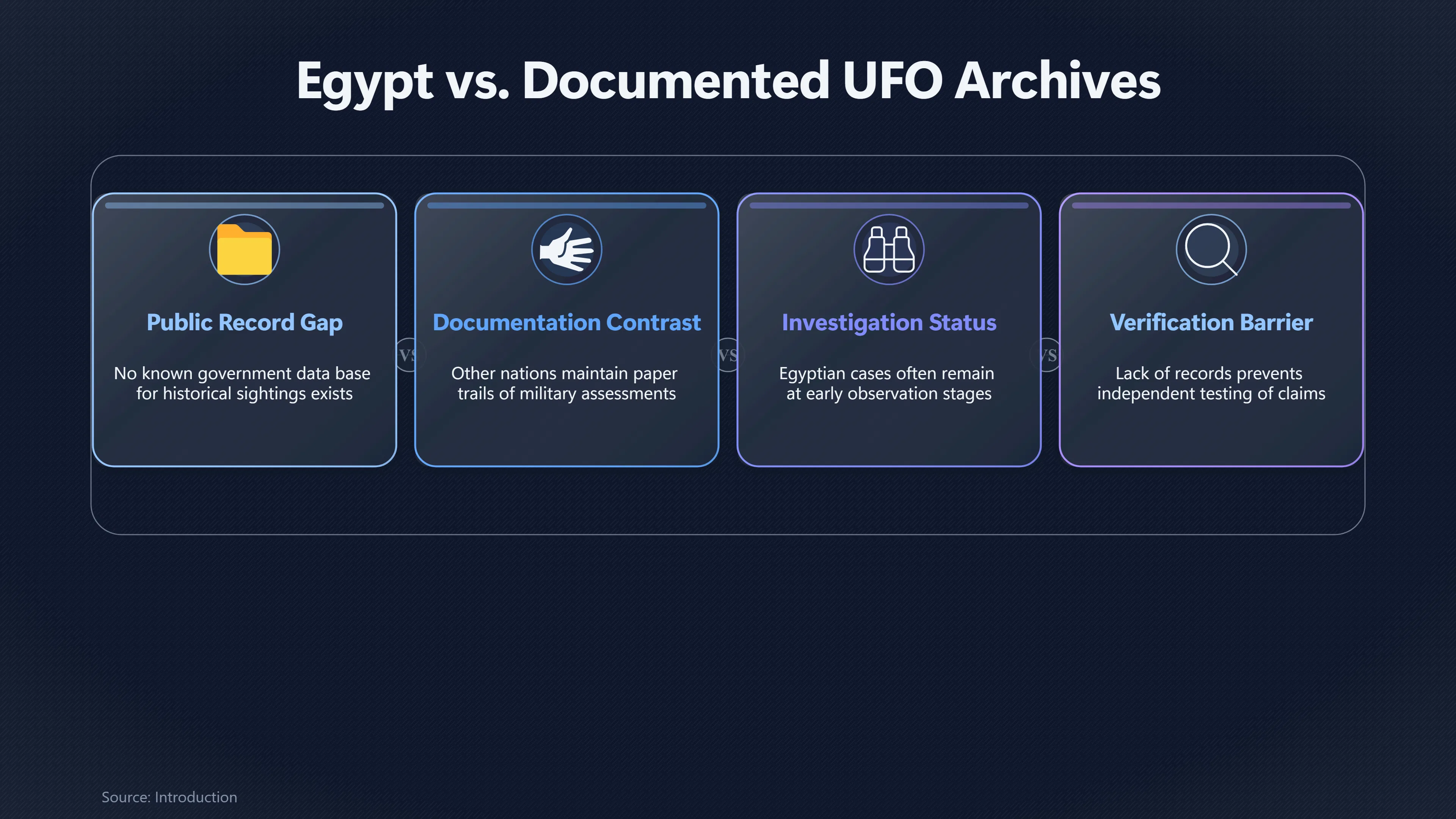 Egypt vs. Documented UFO Archives

Public Record Gap

No known government data base for historical sightings exists

VS

Documentation Contrast

Other nations maintain paper trails of military assessments

VS

Investigation Status

Egyptian cases often remain at early observation stages

VS

Verification Barrier

Lack of records prevents independent testing of claims

Source: Introduction